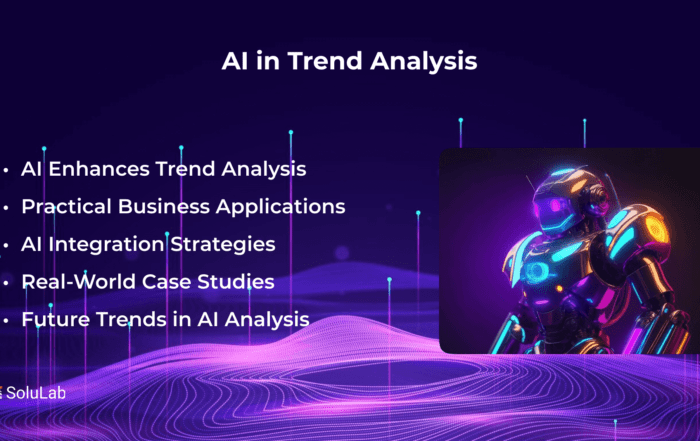 AI in Trend Analysis

• AI Enhances Trend Analysis
• Practical Business Applications
• AI Integration Strategies
• Real-World Case Studies
• Future Trends in AI Analysis

SoluLab